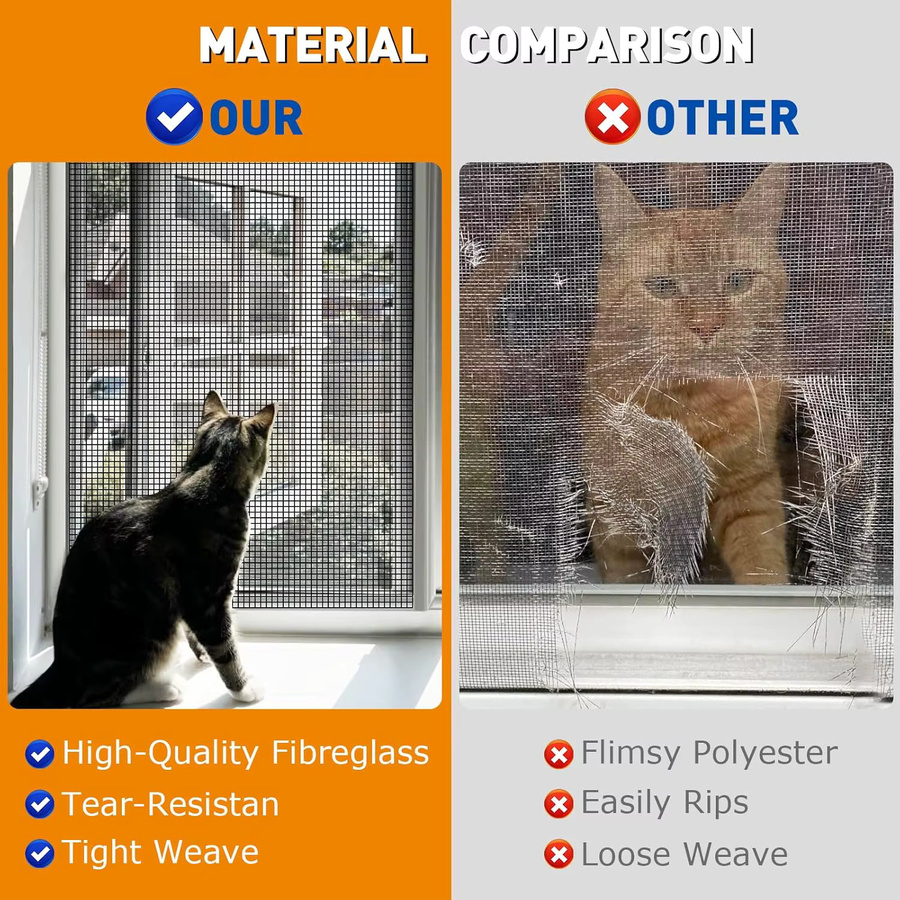 MATERIAL COMPARISON

OUR

High-Quality Fibreglass
Tear-Resistan
Tight Weave

OTHER

Flimsy Polyester
Easily Rips
Loose Weave